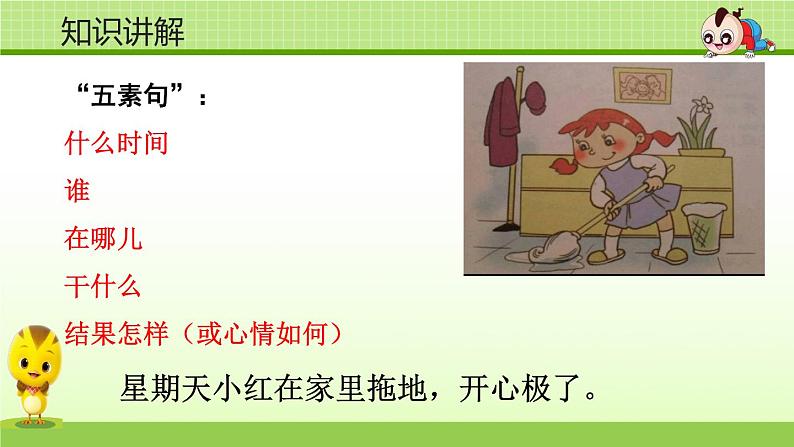 知识讲解

“五素句”：

什么时间

谁

在哪儿

干什么

结果怎样（或心情如何）

星期天小红在家里拖地，开心极了。